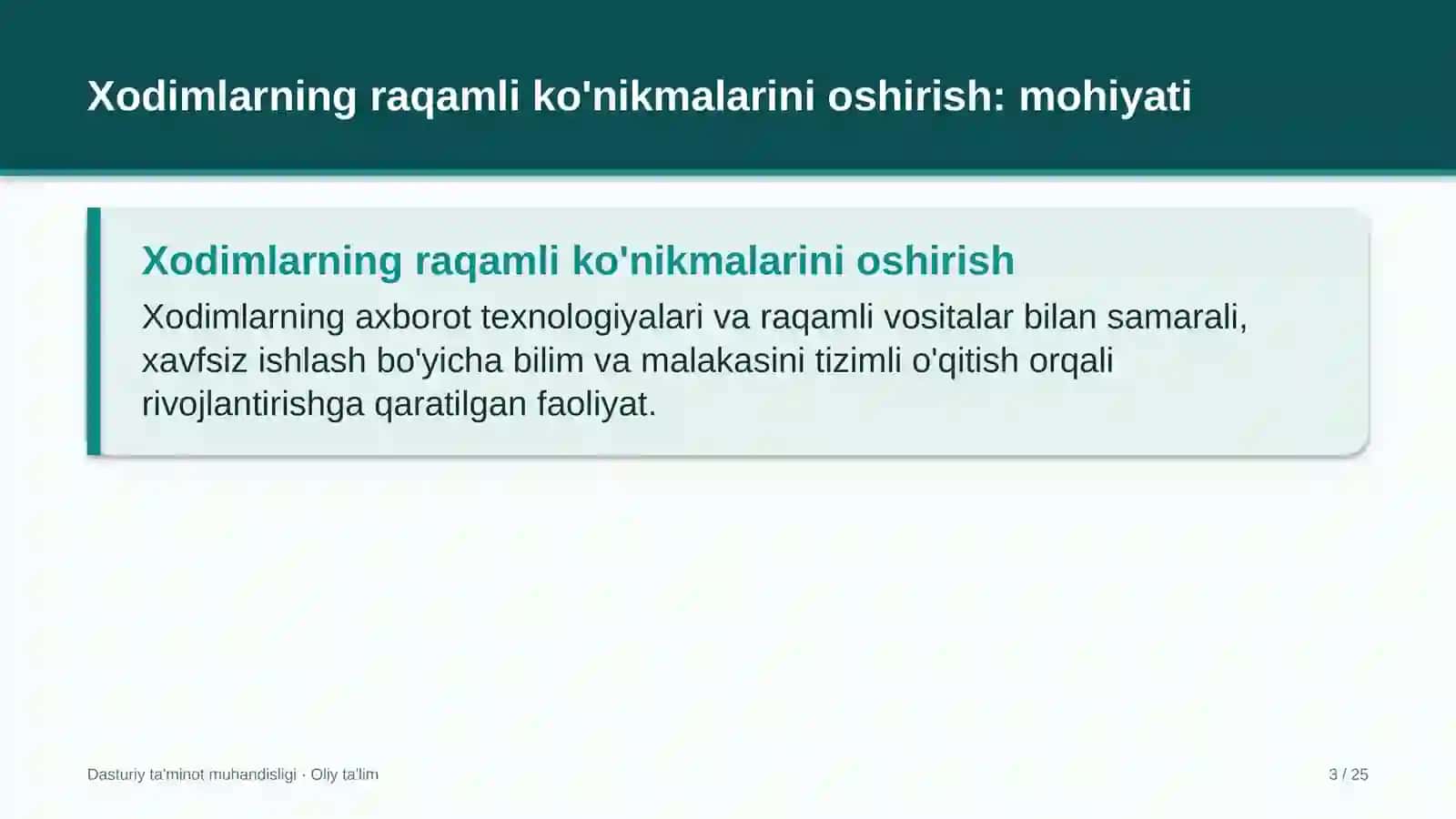 Xodimlarning raqamli ko'nikmalarini oshirish: mohiyati

Xodimlarning raqamli ko'nikmalarini oshirish

Xodimlarning axborot texnologiyalari va raqamli vositalar bilan samarali, xavfsiz ishlash bo'yicha bilim va malakasini tizimli o'qitish orqali rivojlantirishga qaratilgan faoliyat.

Dasturiy ta'minot muhandisligi · Oliy ta'lim

3 / 25